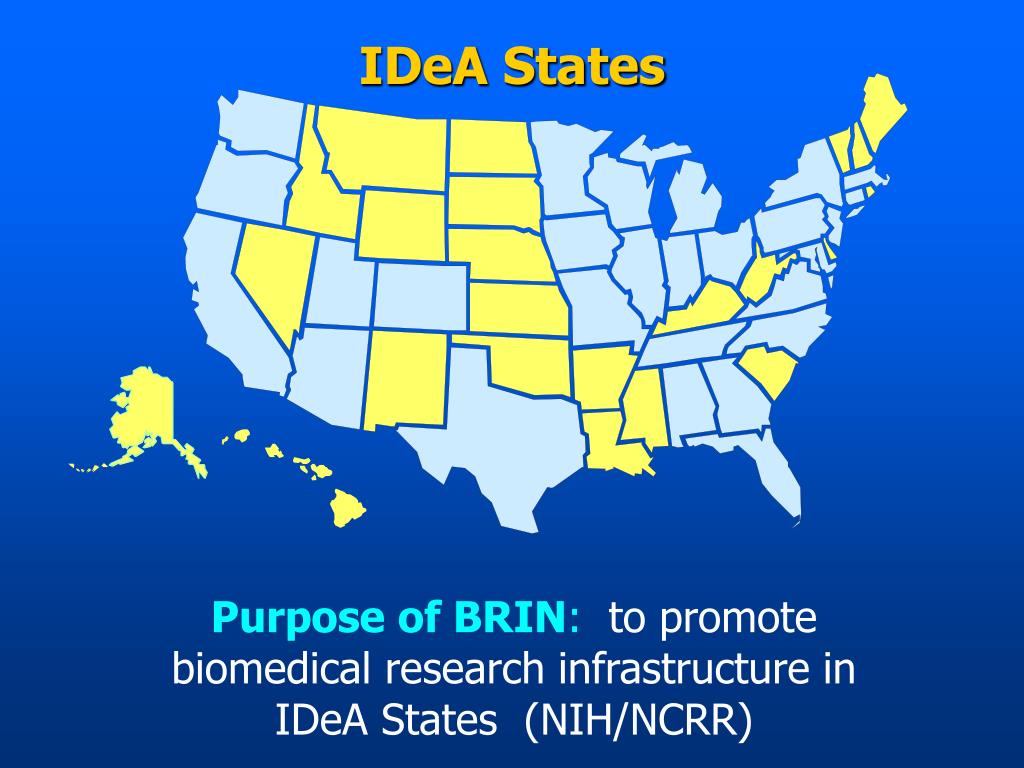 IDeA States

Purpose of BRIN: to promote biomedical research infrastructure in IDeA States (NIH/NCRR)